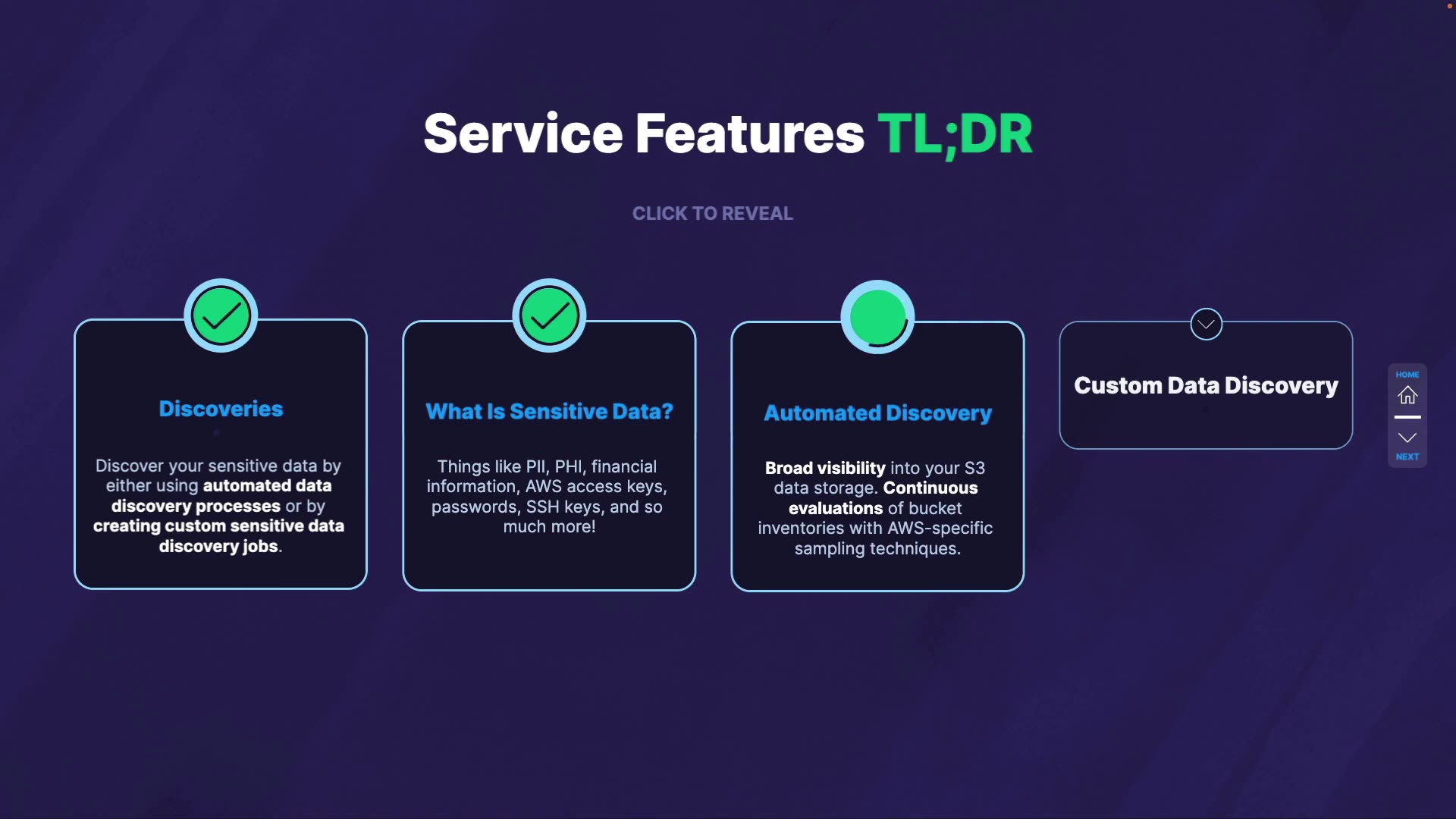 Service Features TL;DR

CLICK TO REVEAL

Discoveries

Discover your sensitive data by either using automated data discovery processes or by creating custom sensitive data discovery jobs.

What Is Sensitive Data?

Things like PII, PHI, financial information, AWS access keys, passwords, SSH keys, and so much more!

Automated Discovery

Broad visibility into your S3 data storage. Continuous evaluations of bucket inventories with AWS-specific sampling techniques.

Custom Data Discovery

HOME

NEXT